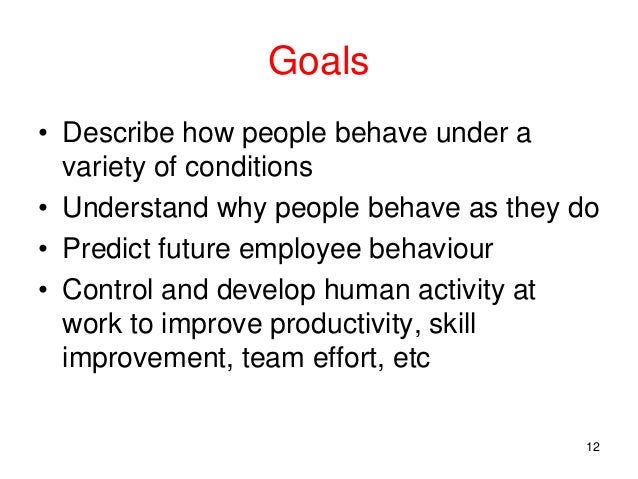 Goals

• Describe how people behave under a variety of conditions
• Understand why people behave as they do
• Predict future employee behaviour
• Control and develop human activity at work to improve productivity, skill improvement, team effort, etc

12